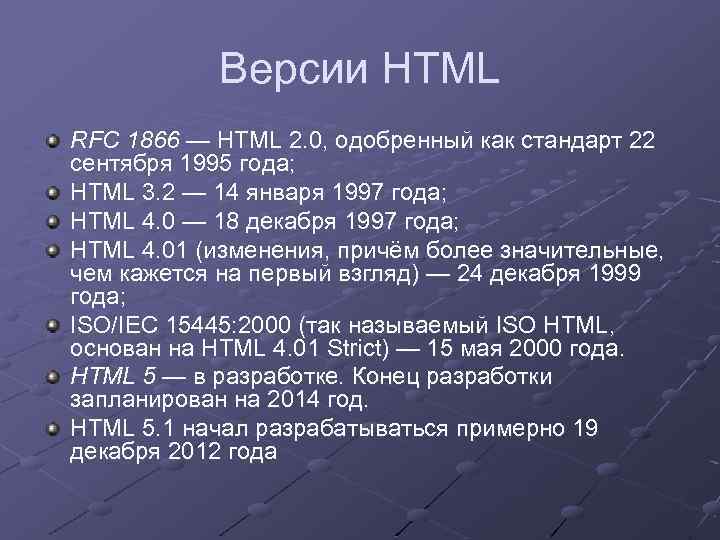 Версии HTML

RFC 1866 — HTML 2.0, одобренный как стандарт 22 сентября 1995 года;
HTML 3.2 — 14 января 1997 года;
HTML 4.0 — 18 декабря 1997 года;
HTML 4.01 (изменения, причём более значительные, чем кажется на первый взгляд) — 24 декабря 1999 года;
ISO/IEC 15445:2000 (так называемый ISO HTML, основан на HTML 4.01 Strict) — 15 мая 2000 года.
HTML 5 — в разработке. Конец разработки запланирован на 2014 год.
HTML 5.1 начал разрабатываться примерно 19 декабря 2012 года